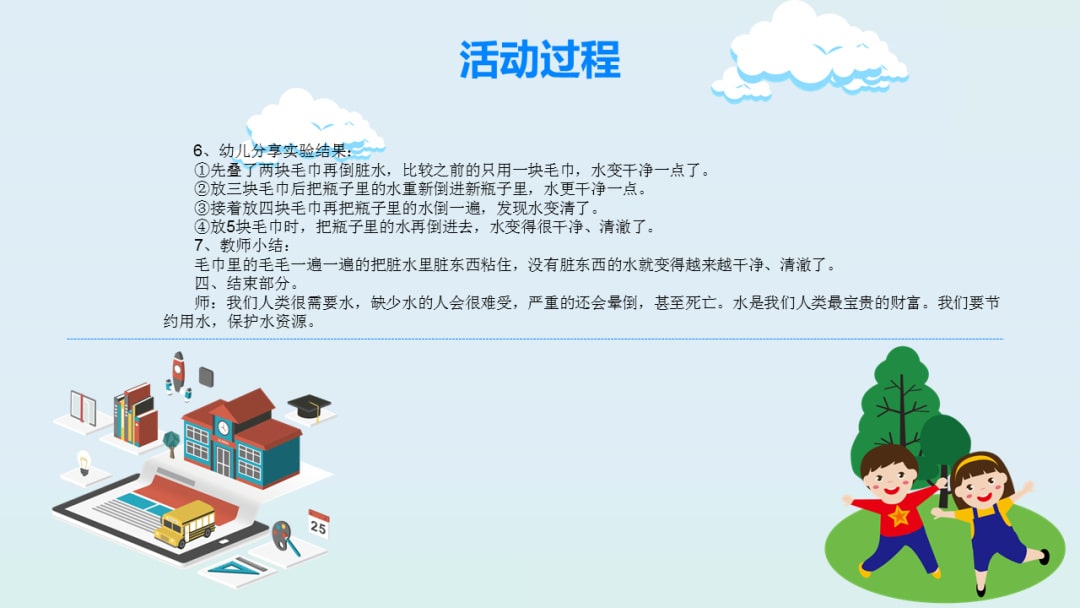 活动过程

6、幼儿分享实验结果：
①先叠了两块毛巾再倒脏水，比较之前的只用一块毛巾，水变干净一点了。
②放三块毛巾后把瓶子里的水重新倒进新瓶子里，水更干净一点。
③接着放四块毛巾再把瓶子里的水倒一遍，发现水变清了。
④放5块毛巾时，把瓶子里的水再倒进去，水变得很干净、清澈了。
7、教师小结：
毛巾里的毛毛一遍一遍的把脏水里脏东西粘住，没有脏东西的水就变得越来越干净、清澈了。
四、结束部分。
师：我们人类很需要水，缺少水的人会很难受，严重的还会晕倒，甚至死亡。水是我们人类最宝贵的财富。我们要节约用水，保护水资源。

25